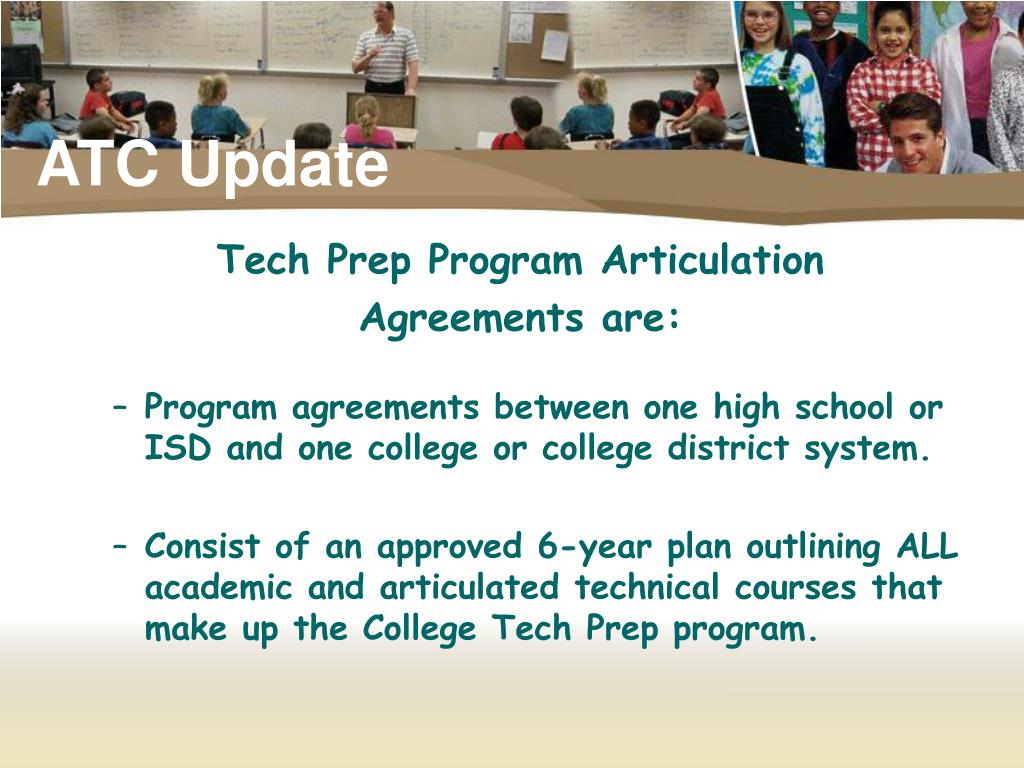 ATC Update

Tech Prep Program Articulation Agreements are:

– Program agreements between one high school or ISD and one college or college district system.

– Consist of an approved 6-year plan outlining ALL academic and articulated technical courses that make up the College Tech Prep program.